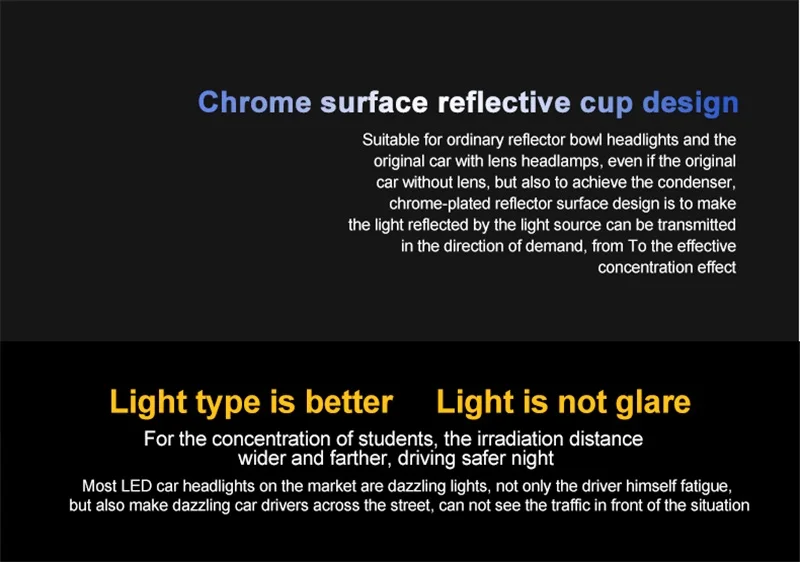 Chrome surface reflective cup design

Suitable for ordinary reflector bowl headlights and the original car with lens headlamps, even if the original car without lens, but also to achieve the condenser, chrome-plated reflector surface design is to make the light reflected by the light source can be transmitted in the direction of demand, from To the effective concentration effect

Light type is better Light is not glare

For the concentration of students, the irradiation distance wider and farther, driving safer night

Most LED car headlights on the market are dazzling lights, not only the driver himself fatigue, but also make dazzling car drivers across the street, can not see the traffic in front of the situation